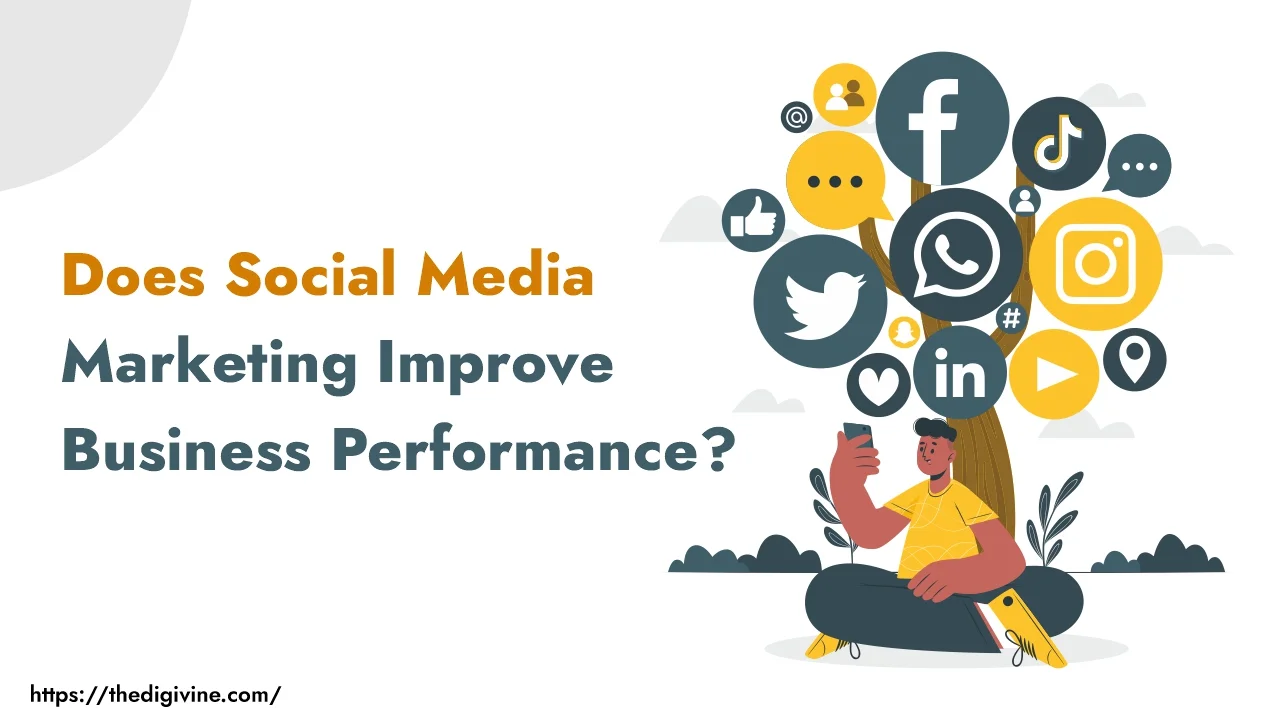 Does Social Media Marketing Improve Business Performance?

https://thedigivine.com/